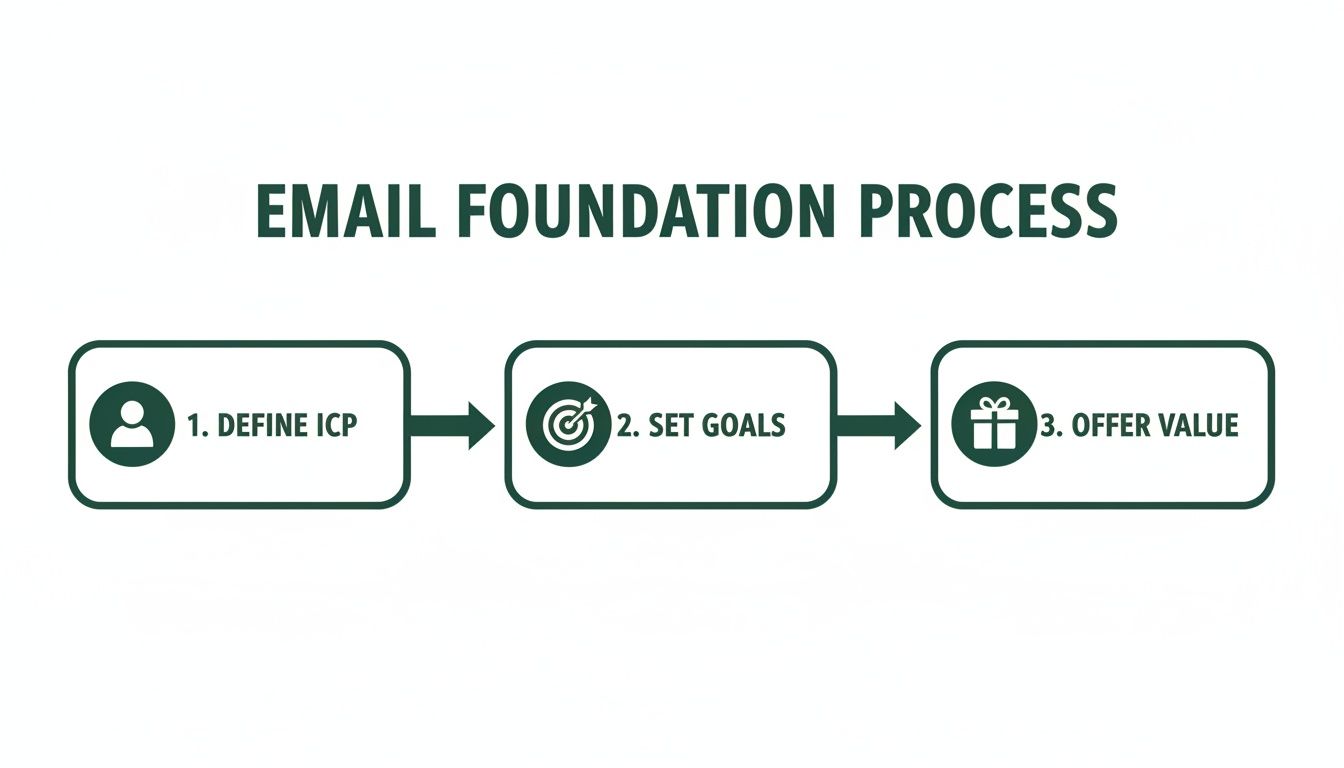 EMAIL FOUNDATION PROCESS

1. DEFINE ICP

2. SET GOALS

3. OFFER VALUE